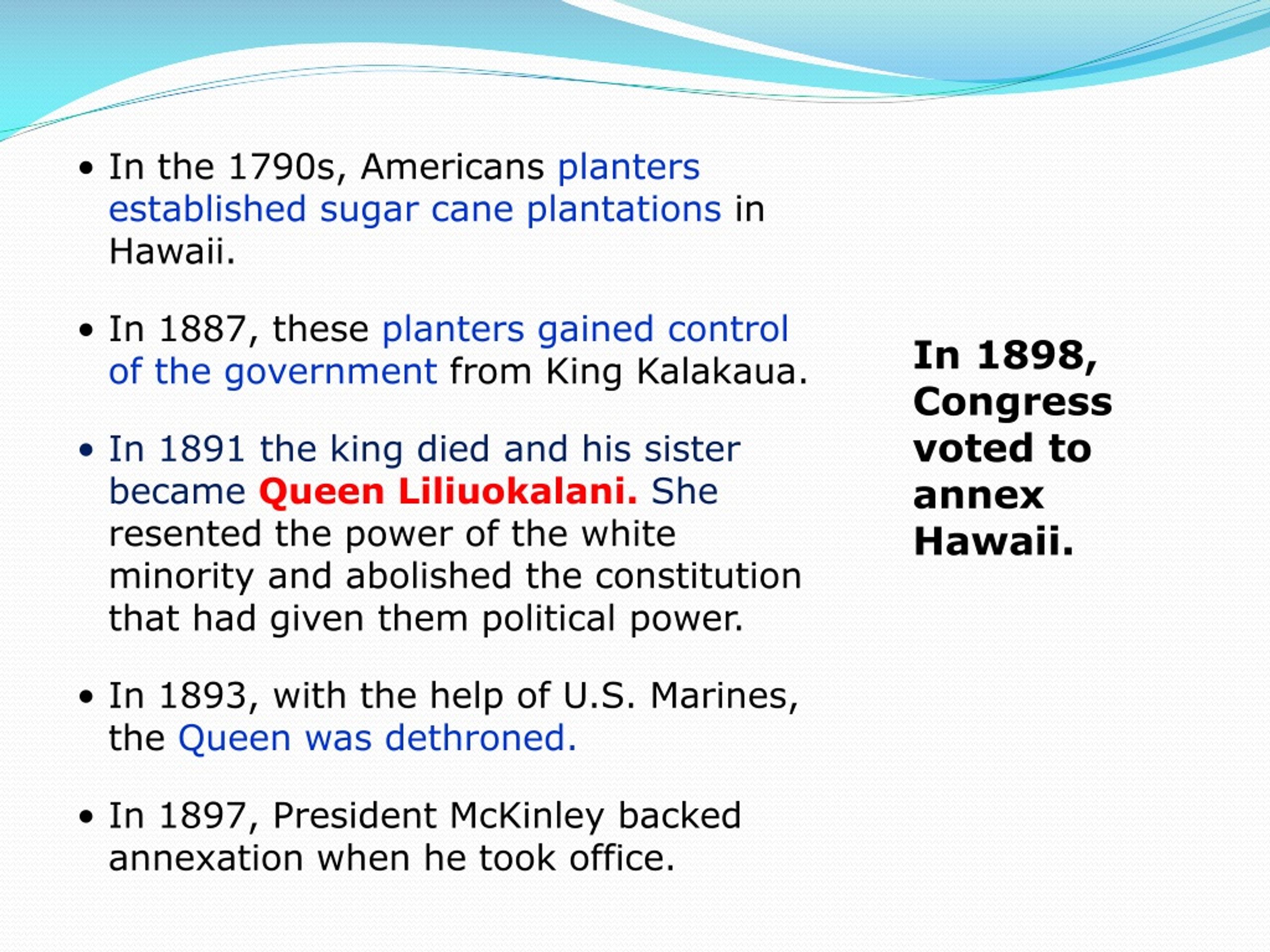 • In the 1790s, Americans planters established sugar cane plantations in Hawaii.

• In 1887, these planters gained control of the government from King Kalakaua.

• In 1891 the king died and his sister became Queen Liliuokalani. She resented the power of the white minority and abolished the constitution that had given them political power.

• In 1893, with the help of U.S. Marines, the Queen was dethroned.

• In 1897, President McKinley backed annexation when he took office.

In 1898, Congress voted to annex Hawaii.